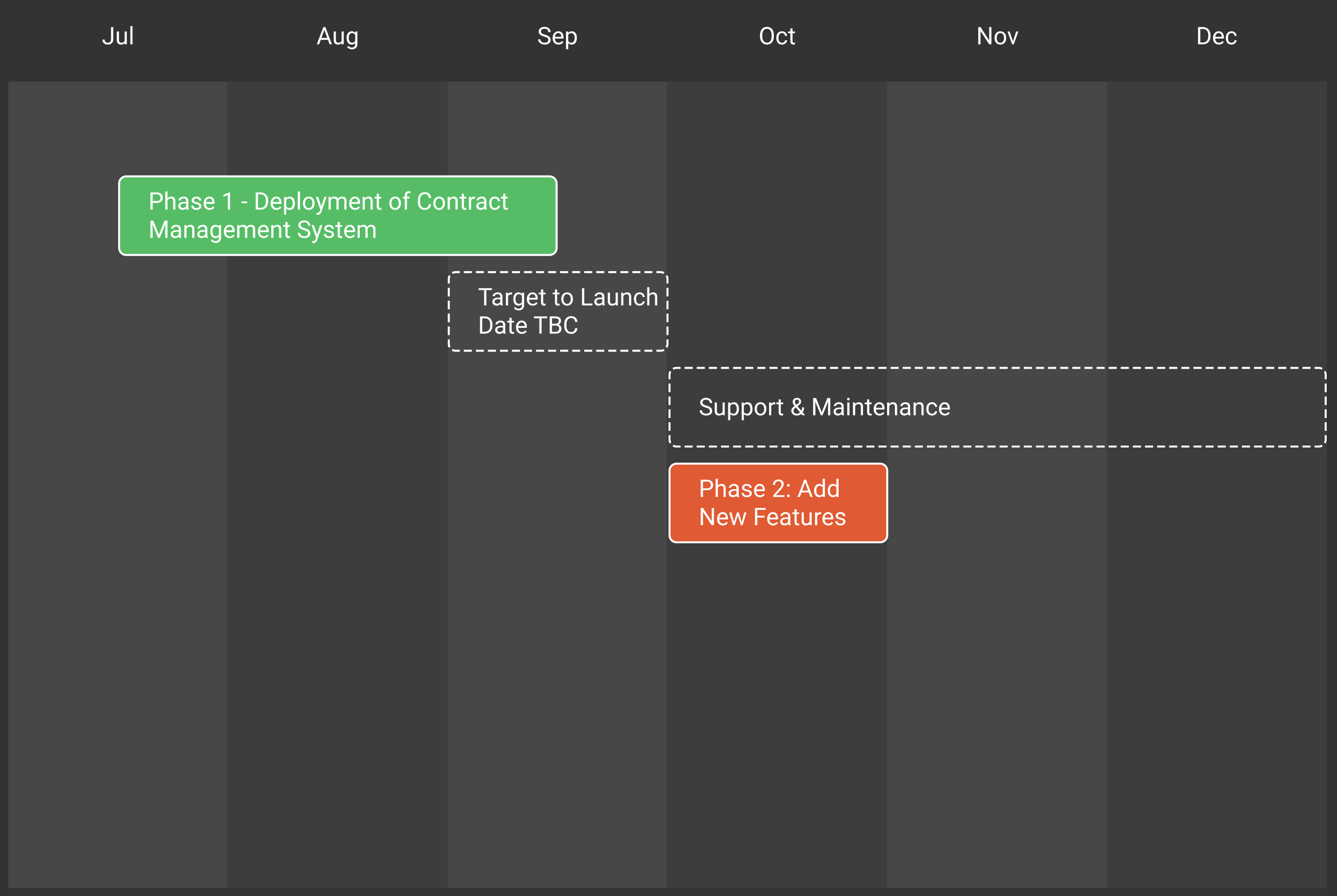 Jul Aug Sep Oct Nov Dec

Phase 1 - Deployment of Contract Management System

Target to Launch Date TBC

Support & Maintenance

Phase 2: Add New Features